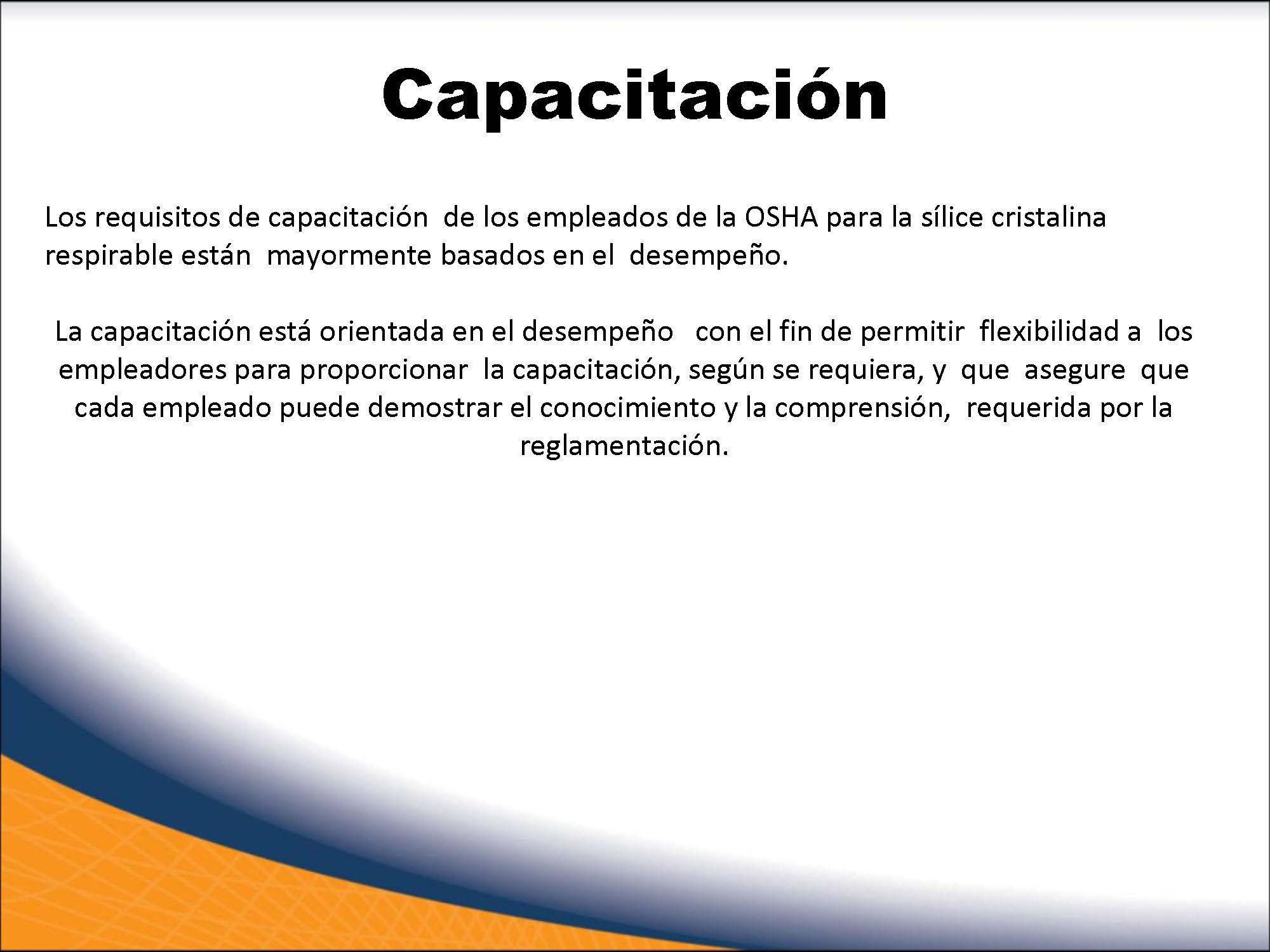 Capacitación

Los requisitos de capacitación de los empleados de la OSHA para la sílice cristalina respirable están mayormente basados en el desempeño.

La capacitación está orientada en el desempeño con el fin de permitir flexibilidad a los empleadores para proporcionar la capacitación, según se requiera, y que asegure que cada empleado puede demostrar el conocimiento y la comprensión, requerida por la reglamentación.